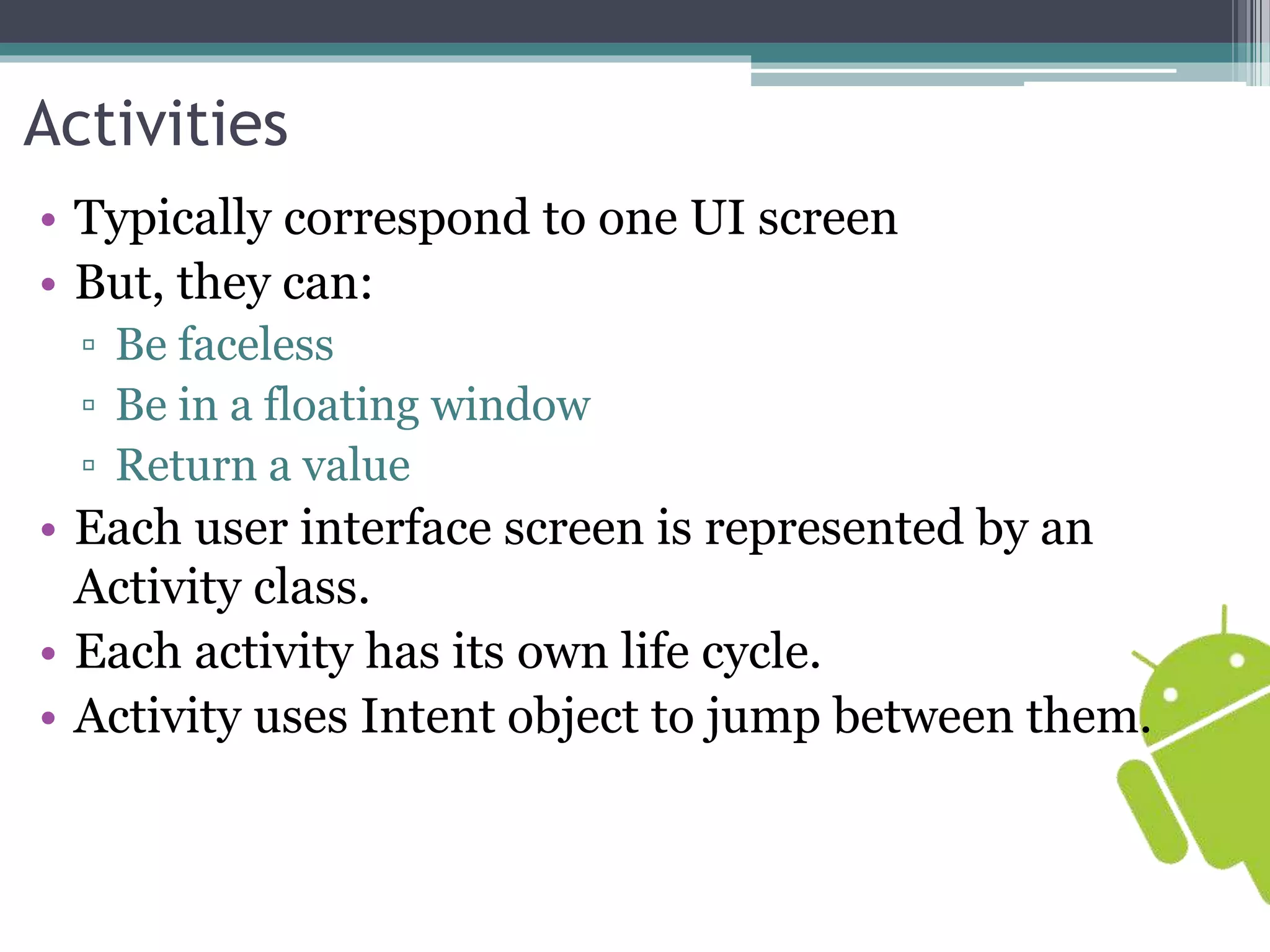 Activities

• Typically correspond to one UI screen
• But, they can:
  ▫ Be faceless
  ▫ Be in a floating window
  ▫ Return a value
• Each user interface screen is represented by an Activity class.
• Each activity has its own life cycle.
• Activity uses Intent object to jump between them.